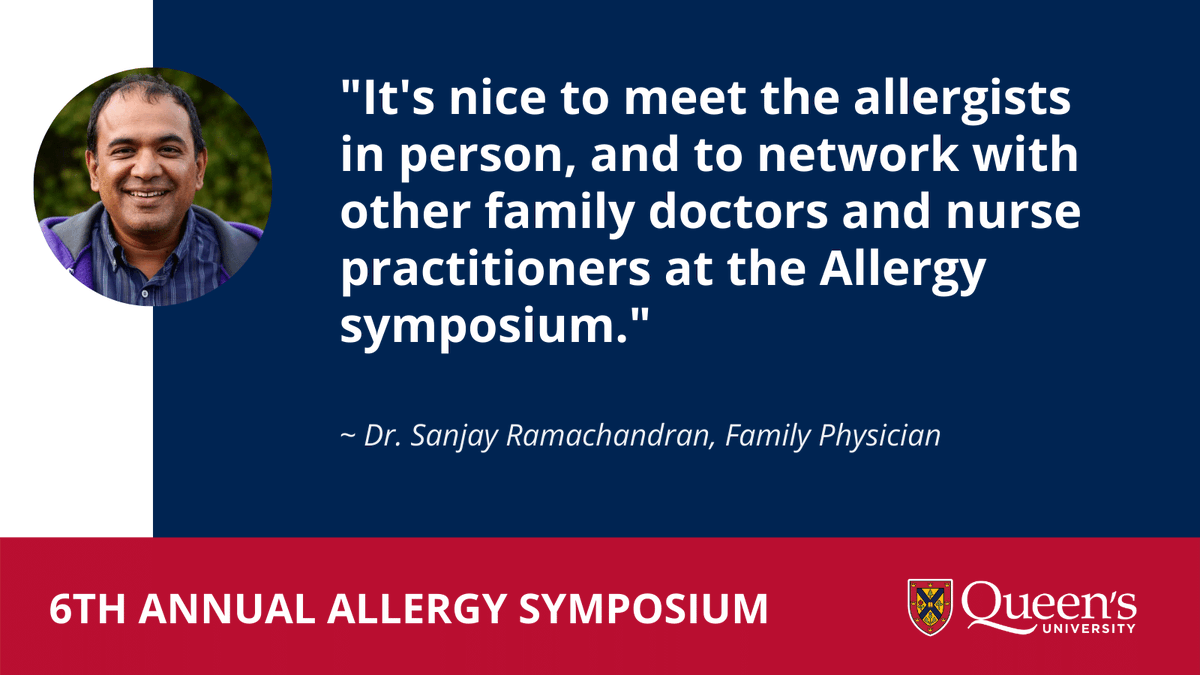 "It's nice to meet the allergists in person, and to network with other family doctors and nurse practitioners at the Allergy symposium."

~ Dr. Sanjay Ramachandran, Family Physician

6TH ANNUAL ALLERGY SYMPOSIUM

Queen's UNIVERSITY